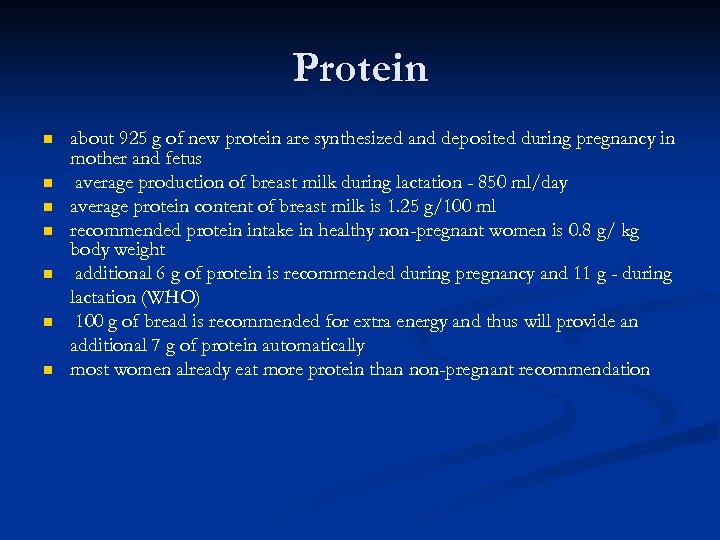 Protein

- about 925 g of new protein are synthesized and deposited during pregnancy in mother and fetus
- average production of breast milk during lactation - 850 ml/day
- average protein content of breast milk is 1.25 g/100 ml
- recommended protein intake in healthy non-pregnant women is 0.8 g/ kg body weight
- additional 6 g of protein is recommended during pregnancy and 11 g - during lactation (WHO)
- 100 g of bread is recommended for extra energy and thus will provide an additional 7 g of protein automatically
- most women already eat more protein than non-pregnant recommendation